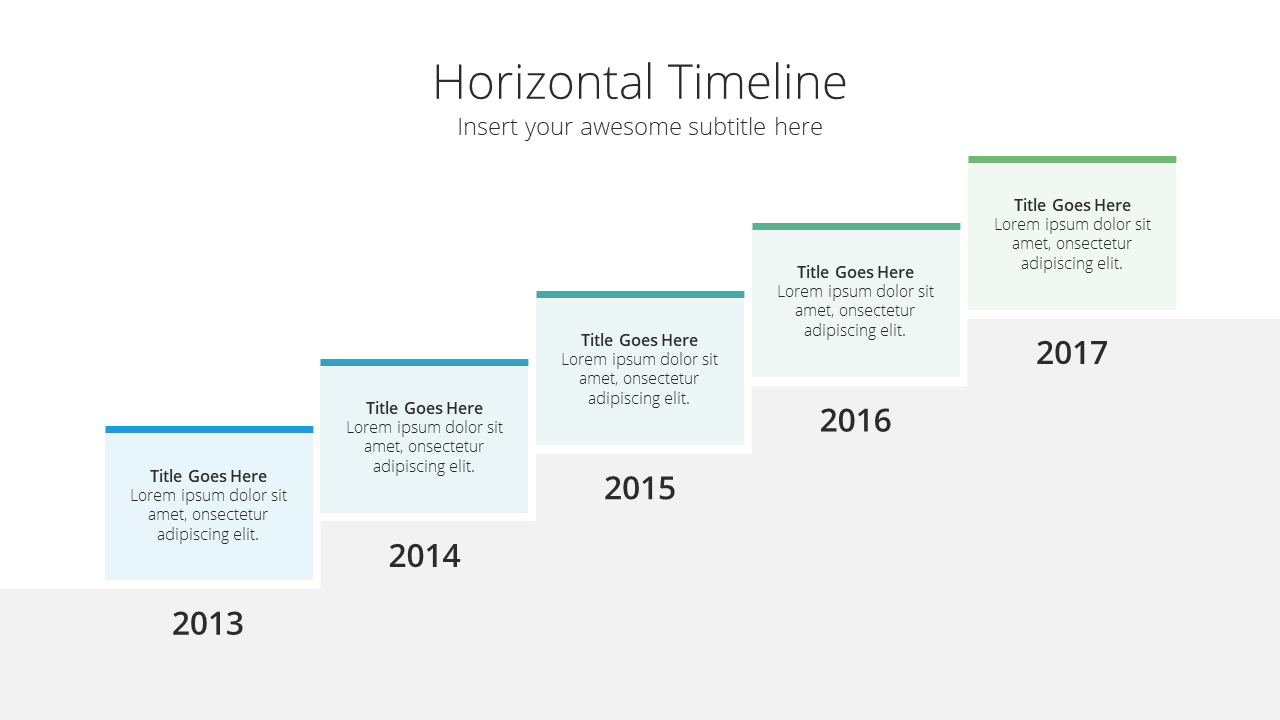 Horizontal Timeline

Insert your awesome subtitle here

Title Goes Here
Lorem ipsum dolor sit amet, onsectetur adipiscing elit.

2013

Title Goes Here
Lorem ipsum dolor sit amet, onsectetur adipiscing elit.

2014

Title Goes Here
Lorem ipsum dolor sit amet, onsectetur adipiscing elit.

2015

Title Goes Here
Lorem ipsum dolor sit amet, onsectetur adipiscing elit.

2016

Title Goes Here
Lorem ipsum dolor sit amet, onsectetur adipiscing elit.

2017